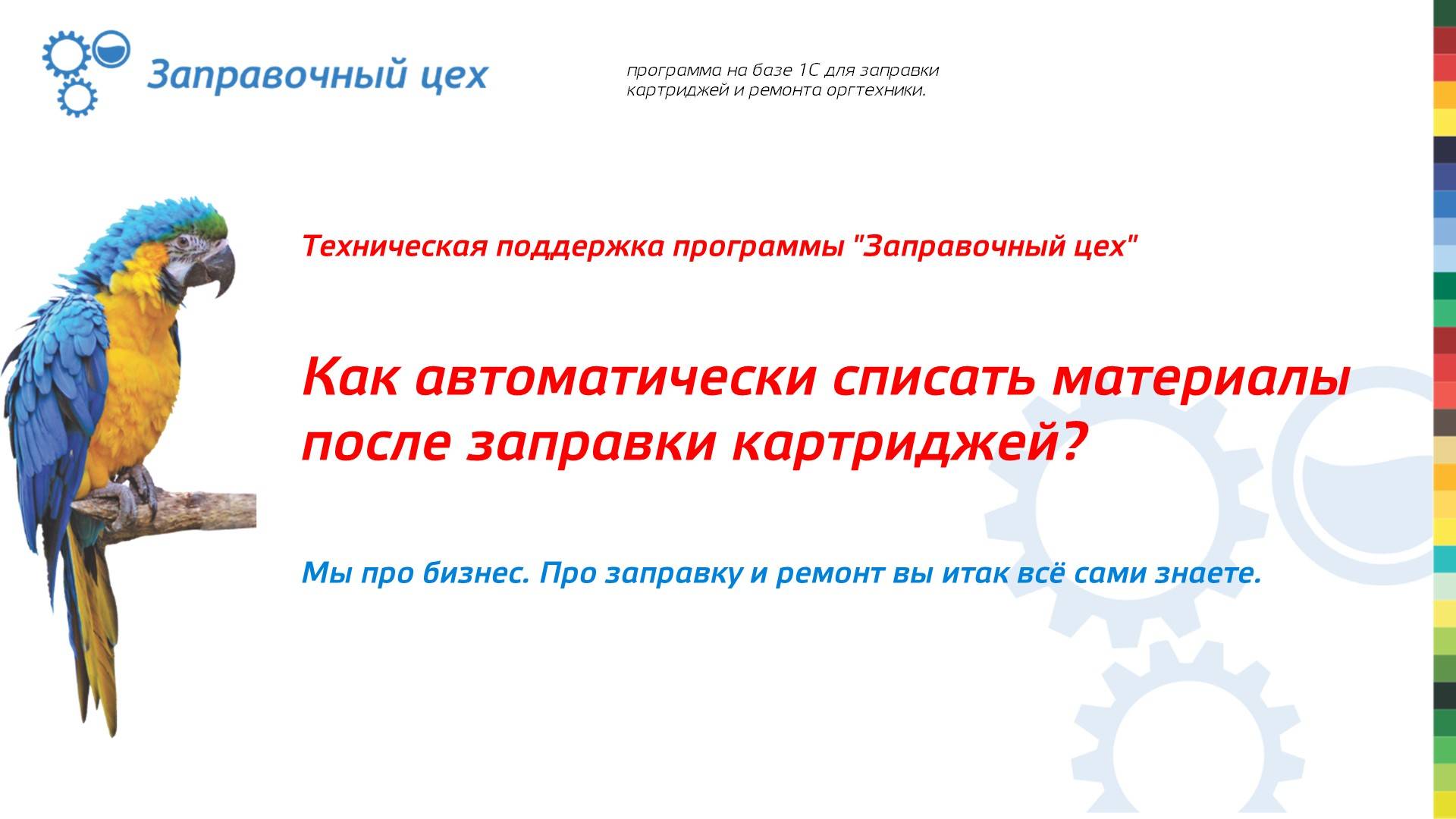 Заправочный цех

программа на базе 1С для заправки картриджей и ремонта оргтехники.

Техническая поддержка программы "Заправочный цех"

Как автоматически списать материалы после заправки картриджей?

Мы про бизнес. Про заправку и ремонт вы итак всё сами знаете.